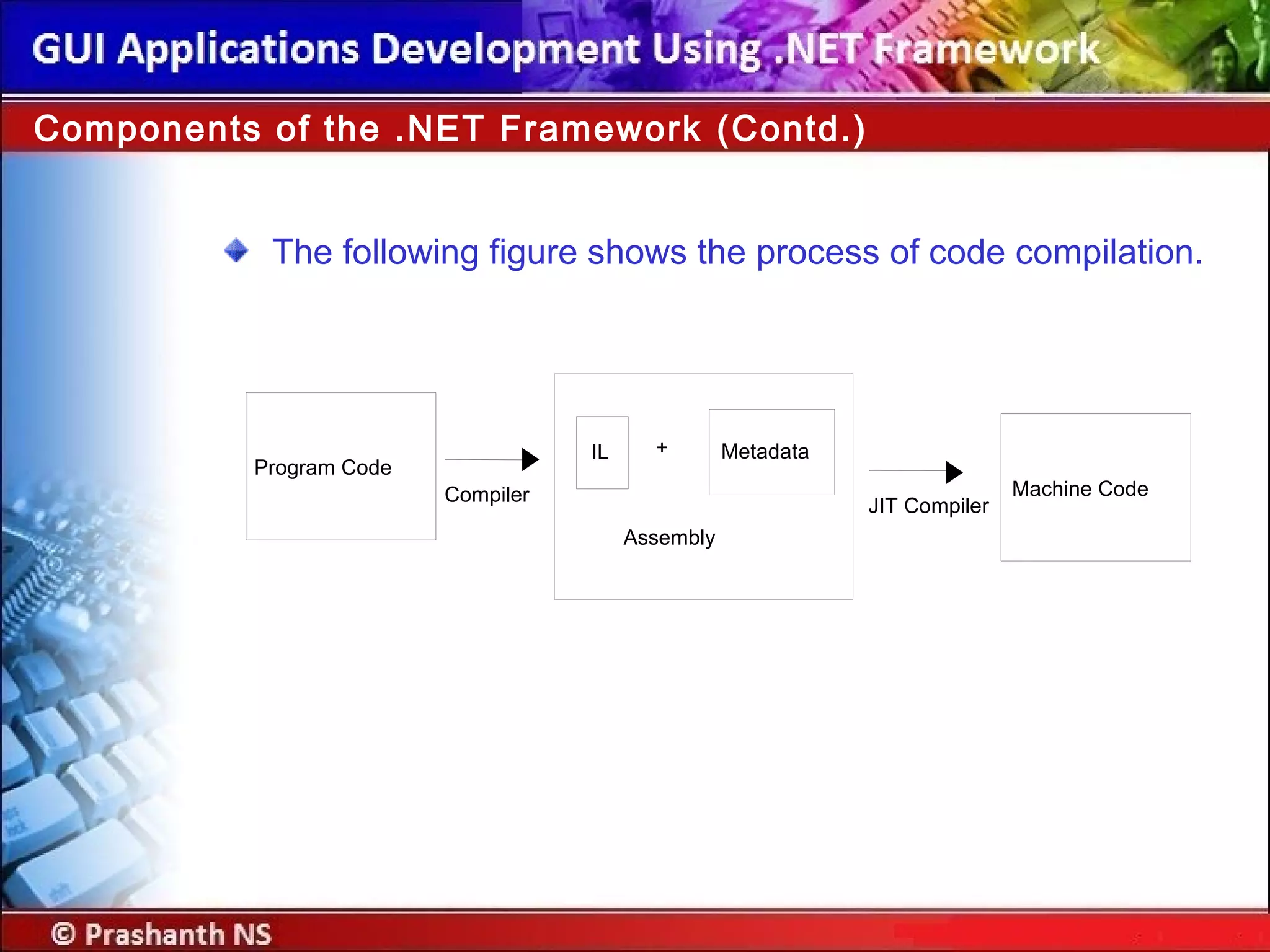 GUI Applications Development Using .NET Framework

Components of the .NET Framework (Contd.)

The following figure shows the process of code compilation.

Program Code

Compiler

IL + Metadata

Assembly

JIT Compiler

Machine Code

© Prashanth NS